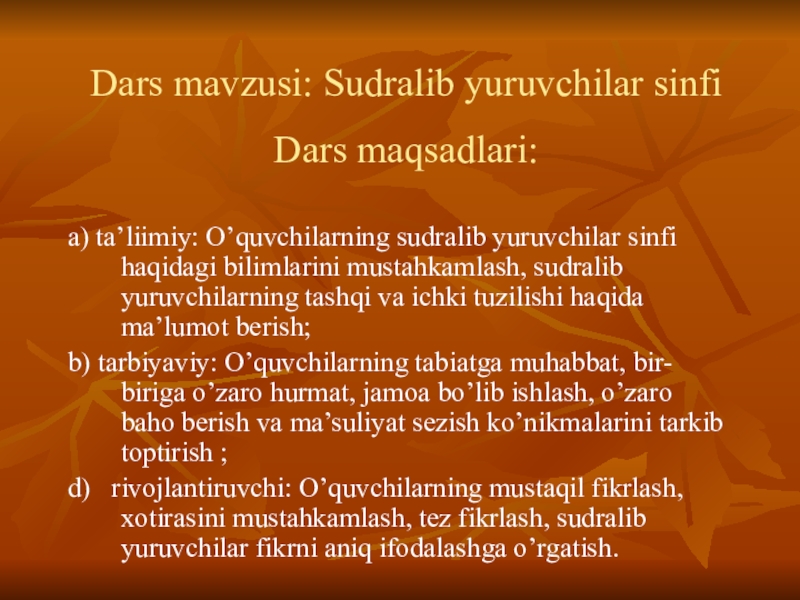 Dars mavzusi: Sudralib yuruvchilar sinfi

Dars maqsadlari:

a) ta’liimiy: O’quvchilarning sudralib yuruvchilar sinfi haqidagi bilimlarini mustahkamlash, sudralib yuruvchilarning tashqi va ichki tuzilishi haqida ma’lumot berish;

b) tarbiyaviy: O’quvchilarning tabiatga muhabbat, bir-biriga o’zaro hurmat, jamoa bo’lib ishlash, o’zaro baho berish va ma’suliyat sezish ko’nikmalarini tarkib toptirish ;

d) rivojlantiruvchi: O’quvchilarning mustaqil fikrlash, xotirasini mustahkamlash, tez fikrlash, sudralib yuruvchilar fikrni aniq ifodalashga o’rgatish.